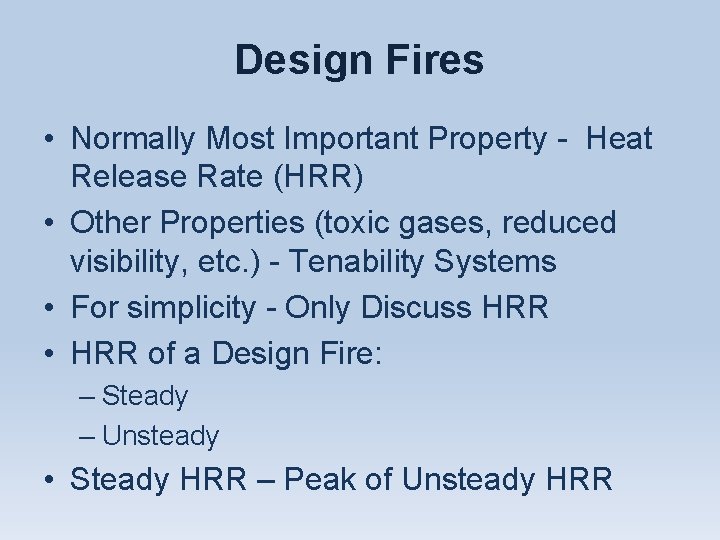 Design Fires

• Normally Most Important Property - Heat Release Rate (HRR)
• Other Properties (toxic gases, reduced visibility, etc.) - Tenability Systems
• For simplicity - Only Discuss HRR
• HRR of a Design Fire:
– Steady
– Unsteady
• Steady HRR – Peak of Unsteady HRR